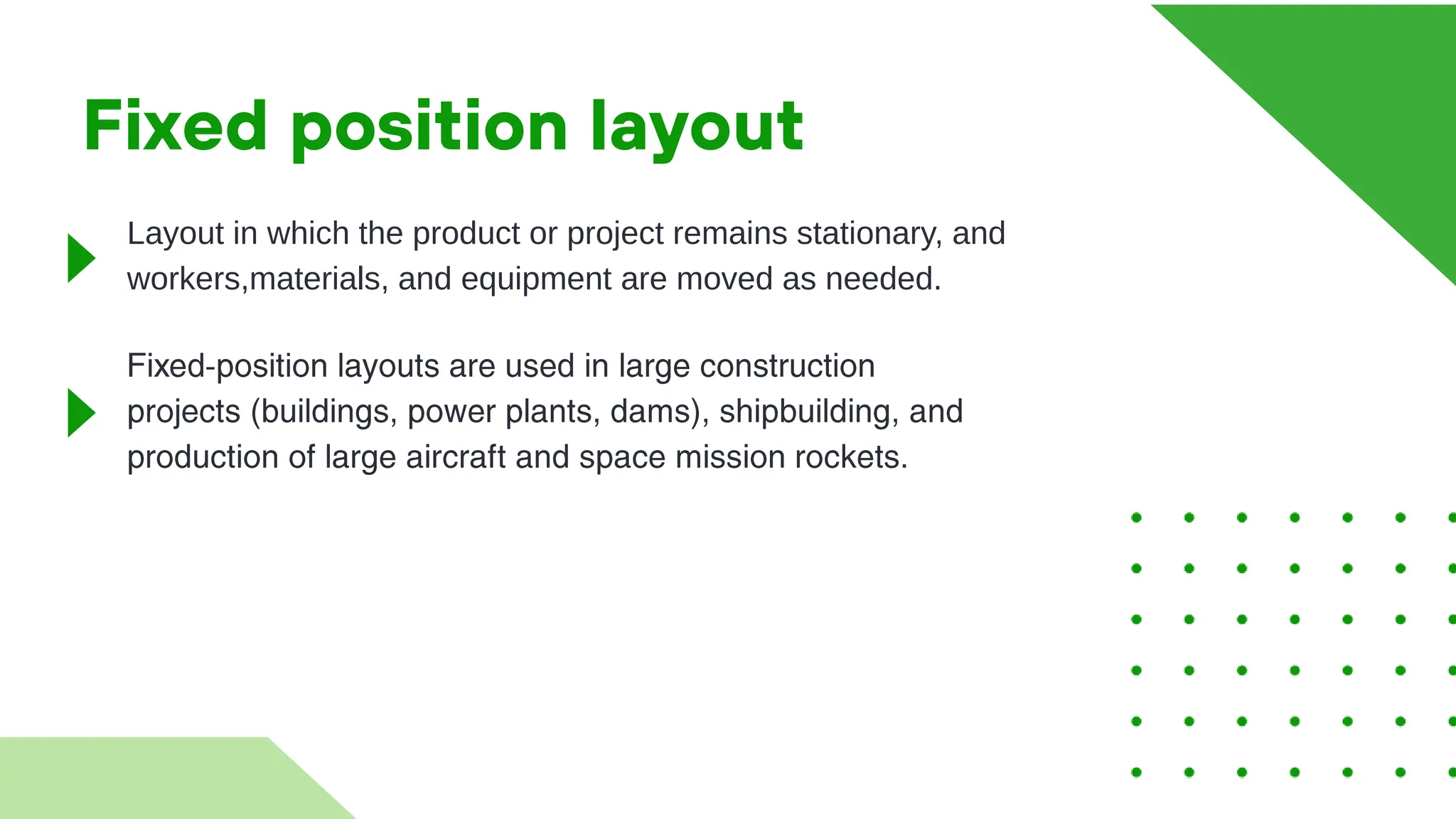 Fixed position layout

Layout in which the product or project remains stationary, and workers,materials, and equipment are moved as needed.

Fixed-position layouts are used in large construction projects (buildings, power plants, dams), shipbuilding, and production of large aircraft and space mission rockets.